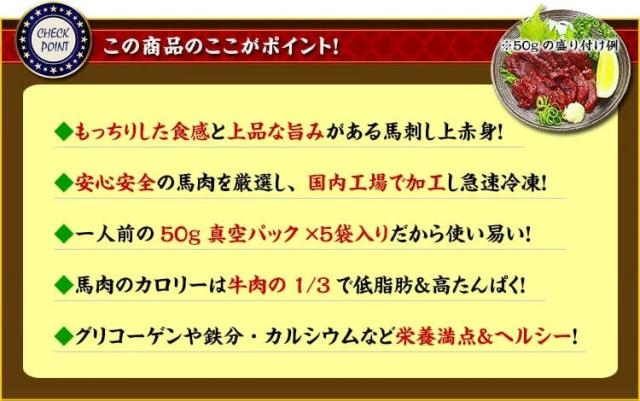 CHECK POINT

この商品のここがポイント!

※50g の盛り付け例

◆もっちりした食感と上品な旨みがある馬刺し上赤身!

◆安心安全の馬肉を厳選し、国内工場で加工し急速冷凍!

◆一人前の 50g 真空パック ×5袋入りだから使い易い!

◆馬肉のカロリーは牛肉の 1/3 で低脂肪&高たんぱく!

◆グリコーゲンや鉄分・カルシウムなど栄養満点&ヘルシー!